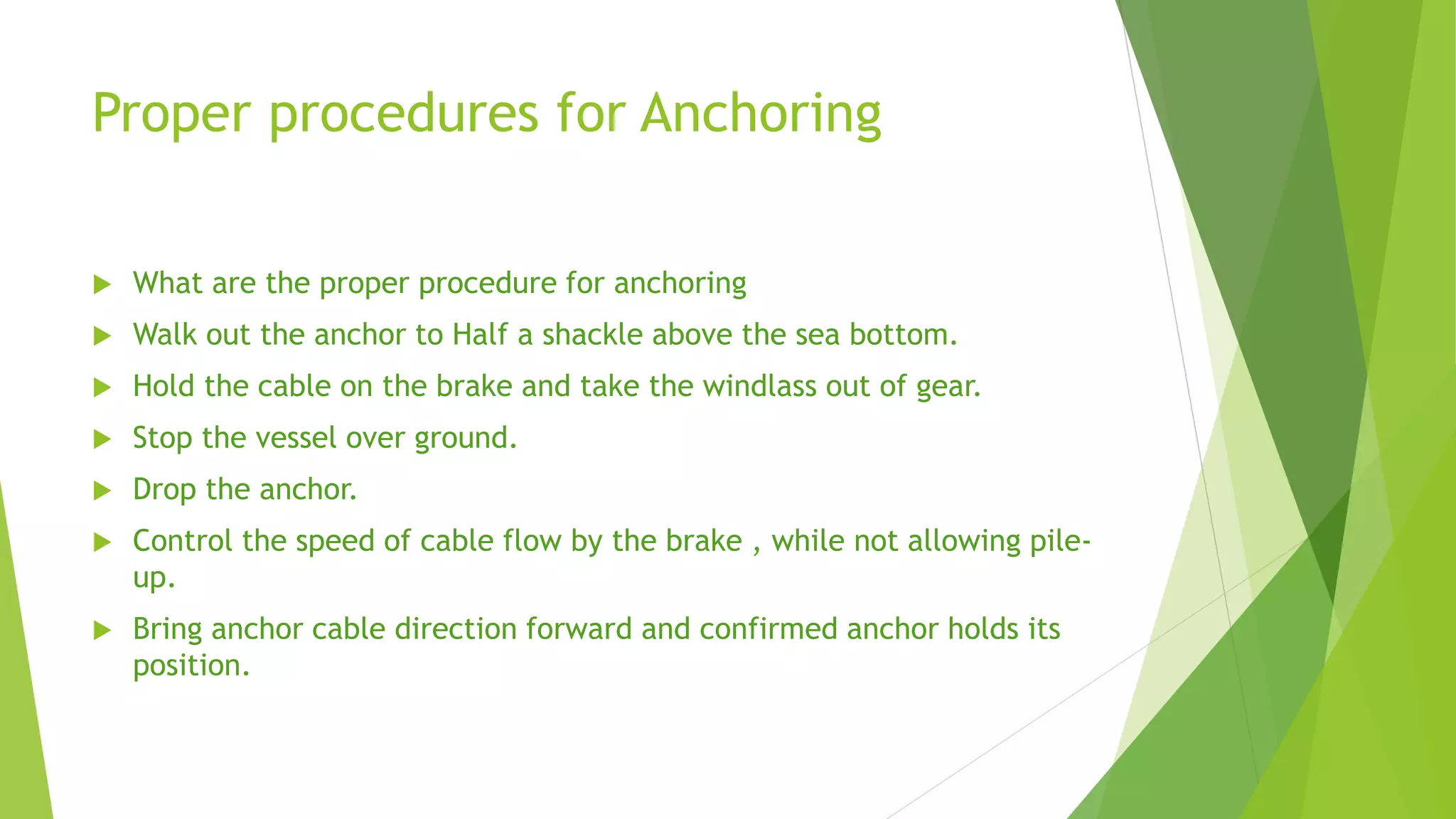 Proper procedures for Anchoring

▶ What are the proper procedure for anchoring

▶ Walk out the anchor to Half a shackle above the sea bottom.

▶ Hold the cable on the brake and take the windlass out of gear.

▶ Stop the vessel over ground.

▶ Drop the anchor.

▶ Control the speed of cable flow by the brake , while not allowing pile-up.

▶ Bring anchor cable direction forward and confirmed anchor holds its position.